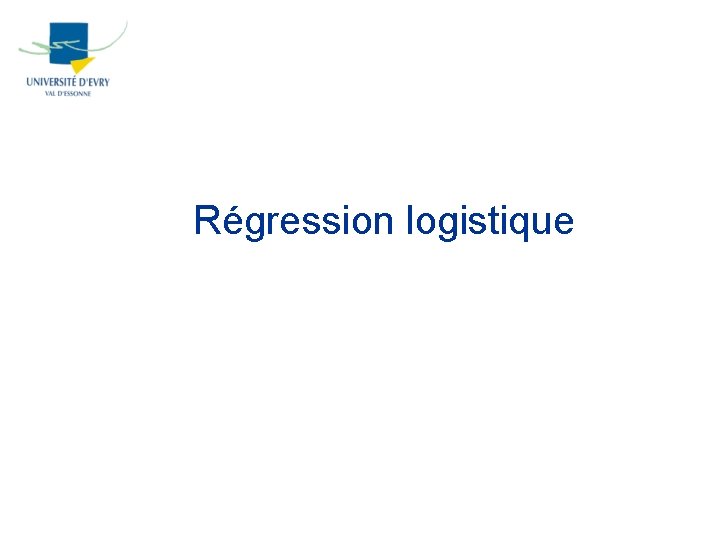 UNIVERSITÉ D'EVRY
VAL D'ESSONNE

Régression logistique